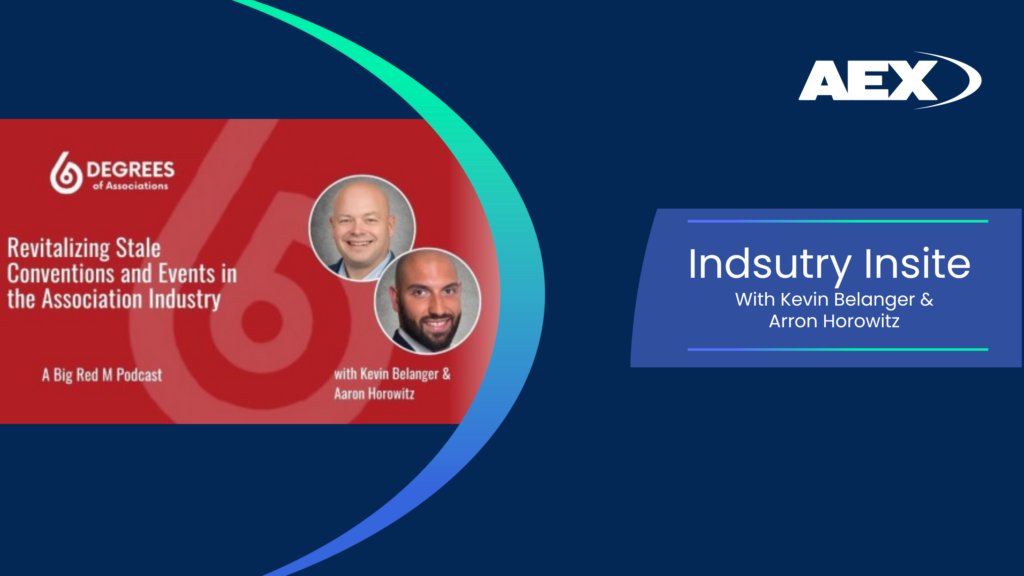 6 DEGREES of Associations

Revitalizing Stale Conventions and Events in the Association Industry

A Big Red M Podcast

with Kevin Belanger & Aaron Horowitz

AEX

Indsutry Insite
With Kevin Belanger & Arron Horowitz